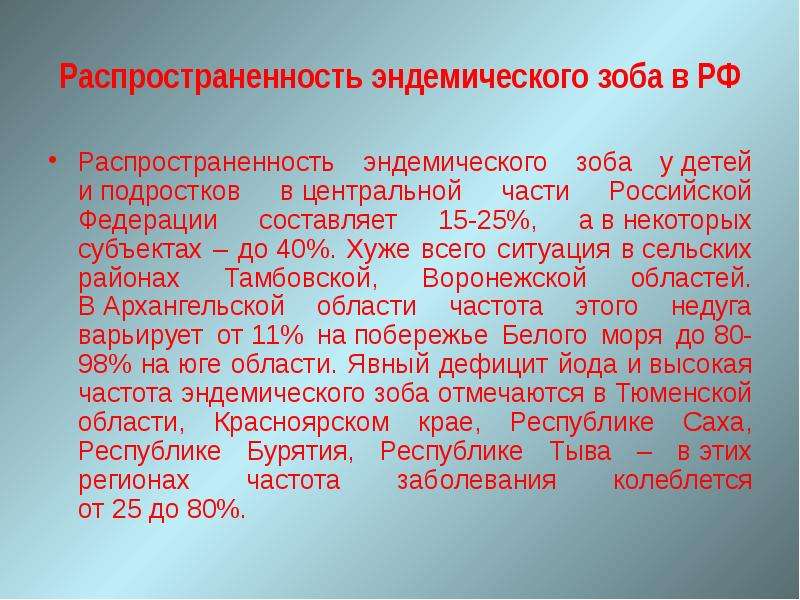 Распространенность эндемического зоба в РФ

• Распространенность эндемического зоба у детей и подростков в центральной части Российской Федерации составляет 15-25%, а в некоторых субъектах – до 40%. Хуже всего ситуация в сельских районах Тамбовской, Воронежской областей. В Архангельской области частота этого недуга варьирует от 11% на побережье Белого моря до 80-98% на юге области. Явный дефицит йода и высокая частота эндемического зоба отмечаются в Тюменской области, Красноярском крае, Республике Саха, Республике Бурятия, Республике Тыва – в этих регионах частота заболевания колеблется от 25 до 80%.